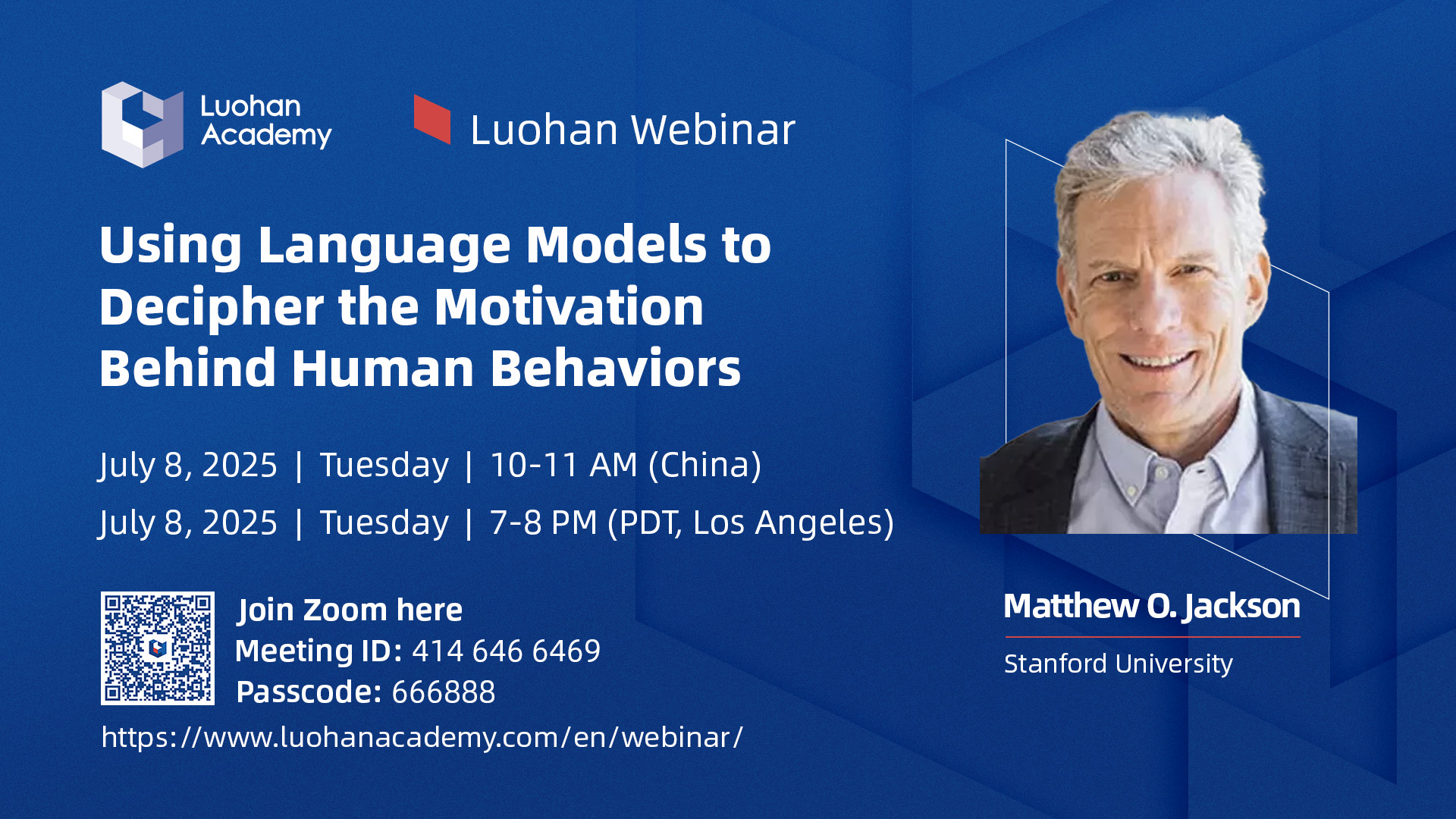 Luohan Academy

Luohan Webinar

Using Language Models to Decipher the Motivation Behind Human Behaviors

July 8, 2025 | Tuesday | 10-11 AM (China)
July 8, 2025 | Tuesday | 7-8 PM (PDT, Los Angeles)

Join Zoom here
Meeting ID: 414 646 6469
Passcode: 666888
https://www.luohanacademy.com/en/webinar/

Matthew O. Jackson
Stanford University